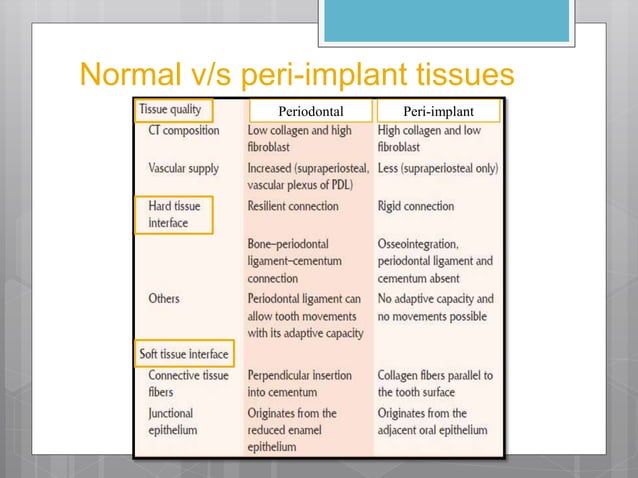 Normal v/s peri-implant tissues

| Tissue quality | Periodontal | Peri-implant |
|---|---|---|
| CT composition | Low collagen and high fibroblast | High collagen and low fibroblast |
| Vascular supply | Increased (supraperiosteal, vascular plexus of PDL) | Less (supraperiosteal only) |
| Hard tissue interface | Resilient connection | Rigid connection |
| | Bone–periodontal ligament–cementum connection | Osseointegration, periodontal ligament and cementum absent |
| Others | Periodontal ligament can allow tooth movements with its adaptive capacity | No adaptive capacity and no movements possible |
| Soft tissue interface | | |
| Connective tissue fibers | Perpendicular insertion into cementum | Collagen fibers parallel to the tooth surface |
| Junctional epithelium | Originates from the reduced enamel epithelium | Originates from the adjacent oral epithelium |